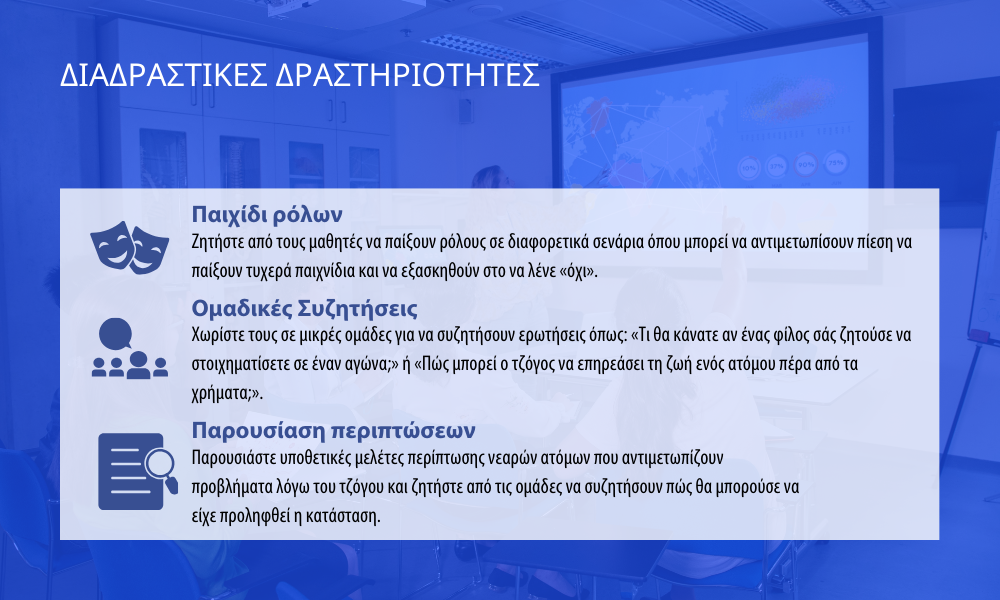 ΔΙΑΔΡΑΣΤΙΚΕΣ ΔΡΑΣΤΗΡΙΟΤΗΤΕΣ

Παιχίδι ρόλων
Ζητήστε από τους μαθητές να παίξουν ρόλους σε διαφορετικά σενάρια όπου μπορεί να αντιμετωπίσουν πίεση να παίξουν τυχερά παιχνίδια και να εξασκηθούν στο να λένε «όχι».

Ομαδικές Συζητήσεις
Χωρίστε τους σε μικρές ομάδες για να συζητήσουν ερωτήσεις όπως: «Τι θα κάνατε αν ένας φίλος σάς ζητούσε να στοιχηματίσετε σε έναν αγώνα;» ή «Πώς μπορεί ο τζόγος να επηρεάσει τη ζωή ενός ατόμου πέρα από τα χρήματα;».

Παρουσίαση περιπτώσεων
Παρουσιάστε υποθετικές μελέτες περίπτωσης νεαρών ατόμων που αντιμετωπίζουν προβλήματα λόγω του τζόγου και ζητήστε από τις ομάδες να συζητήσουν πώς θα μπορούσε να είχε προληφθεί η κατάσταση.